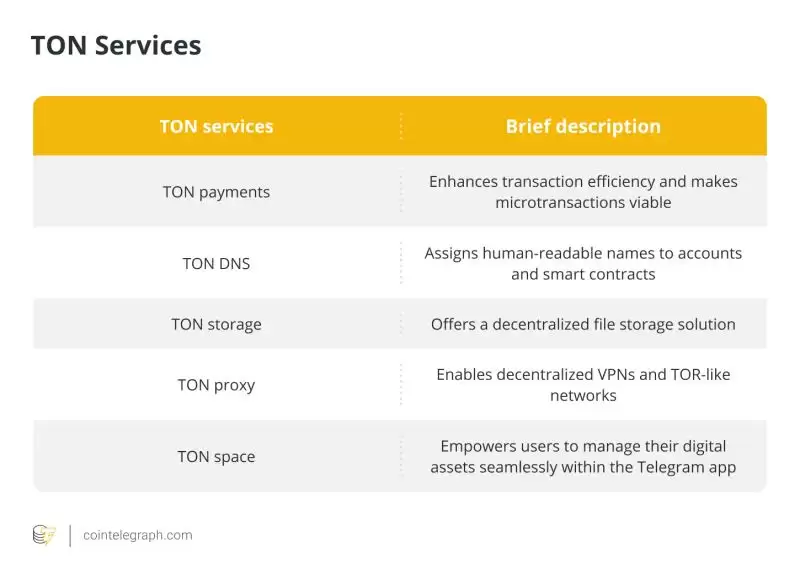 TON Services

| TON services | Brief description |
|---|---|
| TON payments | Enhances transaction efficiency and makes microtransactions viable |
| TON DNS | Assigns human-readable names to accounts and smart contracts |
| TON storage | Offers a decentralized file storage solution |
| TON proxy | Enables decentralized VPNs and TOR-like networks |
| TON space | Empowers users to manage their digital assets seamlessly within the Telegram app |

cointelegraph.com